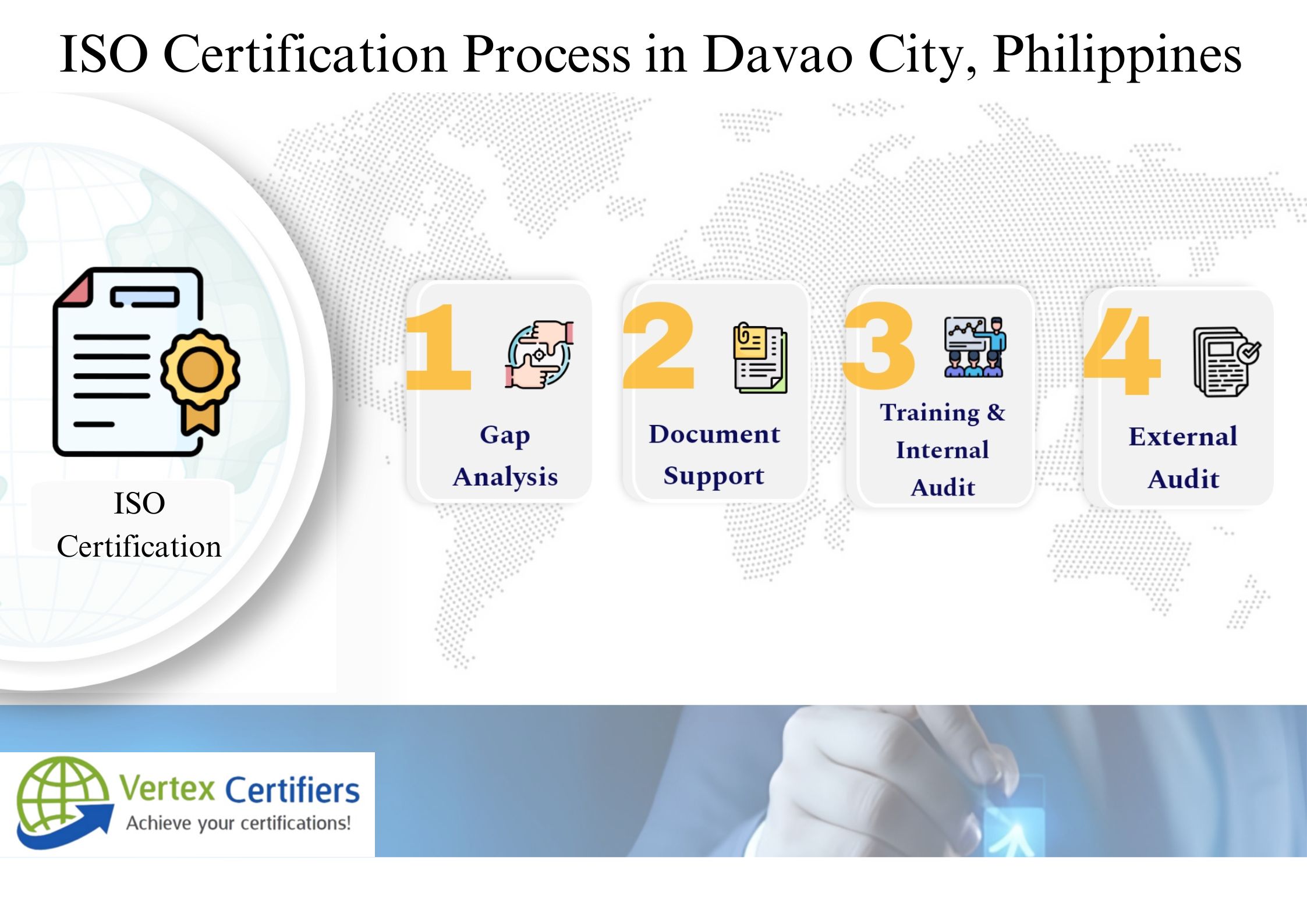 ISO Certification Process in Davao City, Philippines

ISO Certification

1 Gap Analysis

2 Document Support

3 Training & Internal Audit

4 External Audit

Vertex Certifiers
Achieve your certifications!